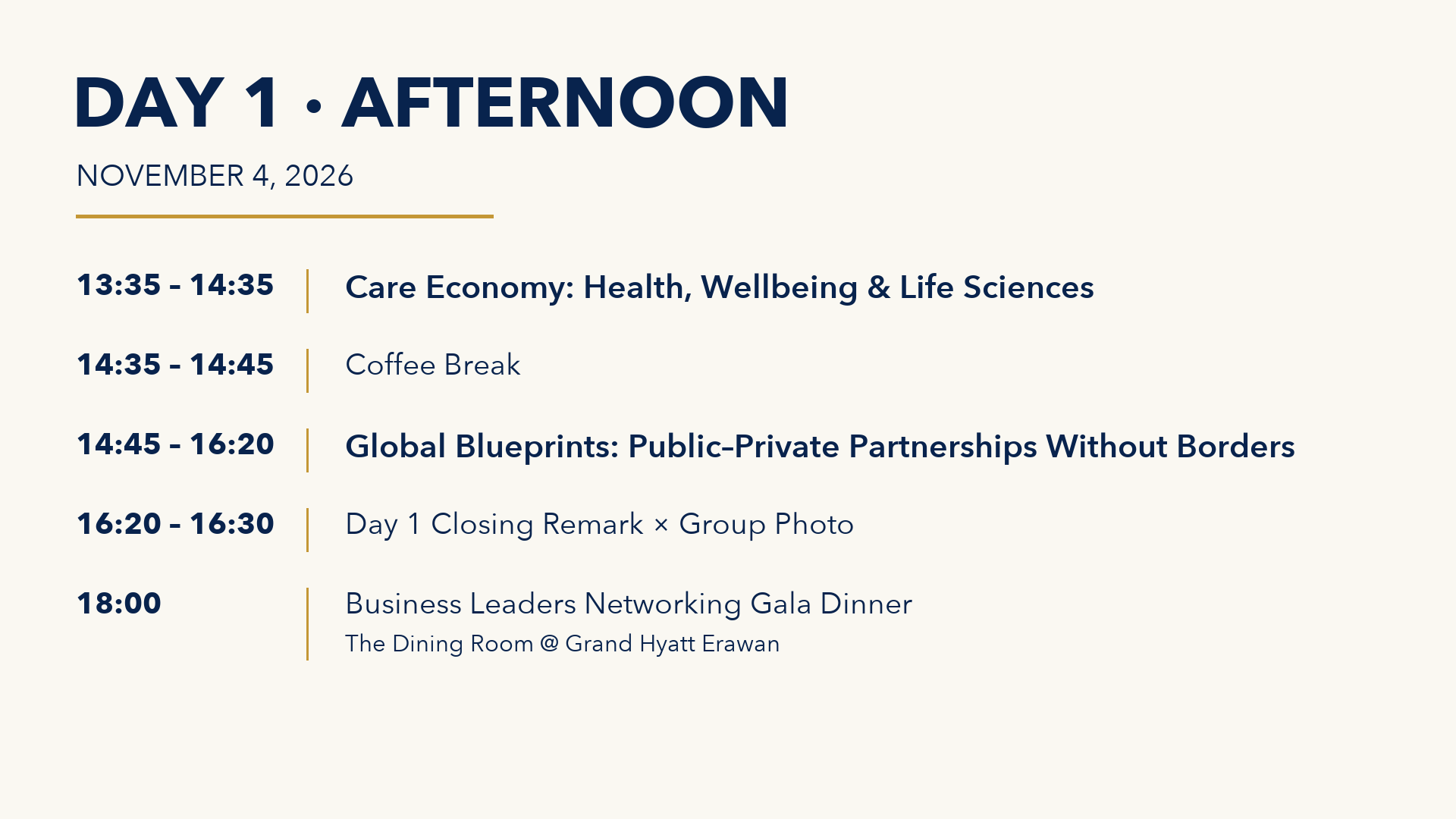 DAY 1 · AFTERNOON

NOVEMBER 4, 2026

13:35 - 14:35 Care Economy: Health, Wellbeing & Life Sciences

14:35 - 14:45 Coffee Break

14:45 - 16:20 Global Blueprints: Public–Private Partnerships Without Borders

16:20 - 16:30 Day 1 Closing Remark × Group Photo

18:00 Business Leaders Networking Gala Dinner
The Dining Room @ Grand Hyatt Erawan